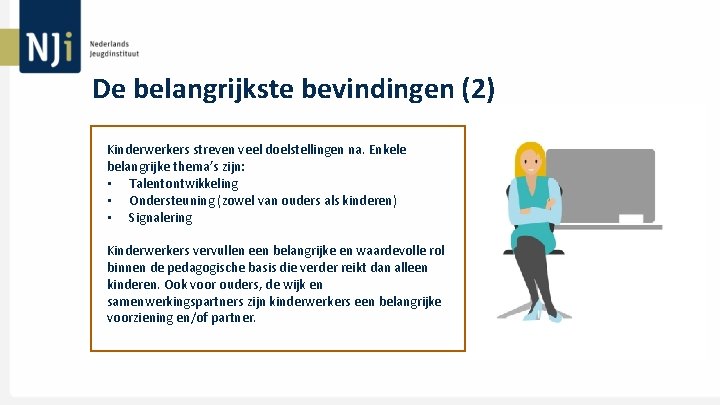 NJi
Nederlands
Jeugdinstituut

De belangrijkste bevindingen (2)

Kinderwerkers streven veel doelstellingen na. Enkele belangrijke thema's zijn:
▪ Talentontwikkeling
▪ Ondersteuning (zowel van ouders als kinderen)
▪ Signalering

Kinderwerkers vervullen een belangrijke en waardevolle rol binnen de pedagogische basis die verder reikt dan alleen kinderen. Ook voor ouders, de wijk en samenwerkingspartners zijn kinderwerkers een belangrijke voorziening en/of partner.